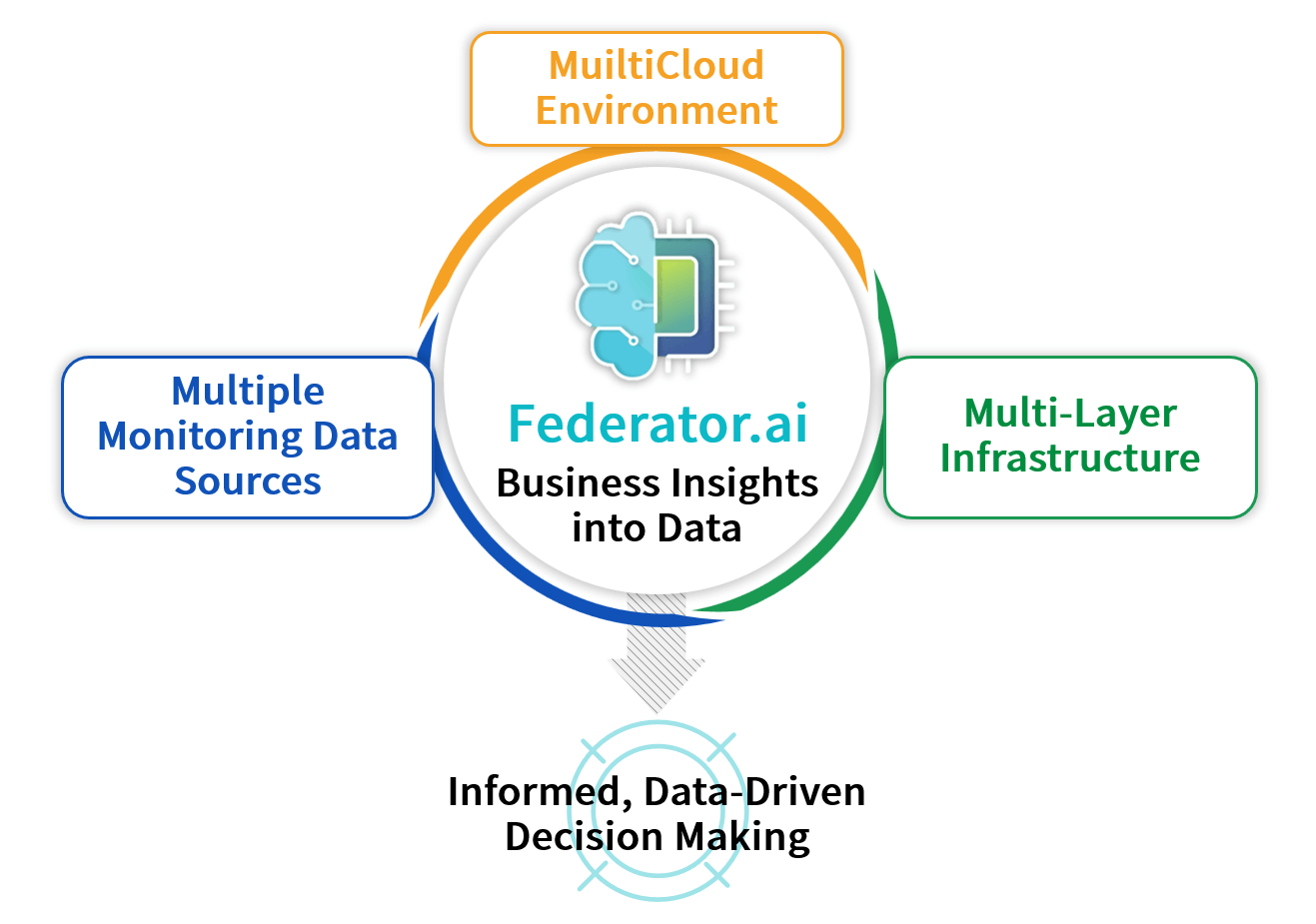 MuiltiCloud Environment

Multiple Monitoring Data Sources

Federator.ai
Business Insights into Data

Multi-Layer Infrastructure

Informed, Data-Driven Decision Making